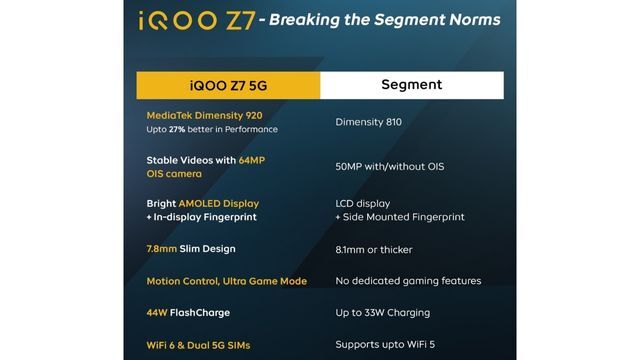 iQOO Z7 - Breaking the Segment Norms

| iQOO Z7 5G | Segment |
|---|---|
| MediaTek Dimensity 920 Upto 27% better in Performance | Dimensity 810 |
| Stable Videos with 64MP OIS camera | 50MP with/without OIS |
| Bright AMOLED Display + In-display Fingerprint | LCD display + Side Mounted Fingerprint |
| 7.8mm Slim Design | 8.1mm or thicker |
| Motion Control, Ultra Game Mode | No dedicated gaming features |
| 44W FlashCharge | Up to 33W Charging |
| WiFi 6 & Dual 5G SIMs | Supports upto WiFi 5 |